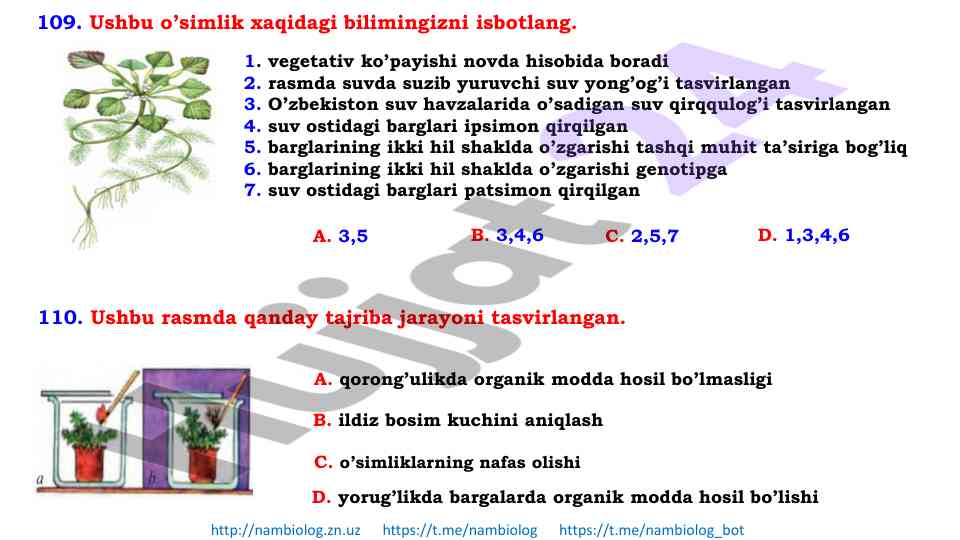 109. Ushbu o'simlik xaqidagi bilimingizni isbotlang.

1. vegetativ ko'payishi novda hisobida boradi
2. rasmda suvda suzib yuruvchi suv yong'og'i tasvirlangan
3. O'zbekiston suv havzalarida o'sadigan suv qirqqulog'i tasvirlangan
4. suv ostidagi barglari ipsimon qirqilgan
5. barglarining ikki hil shaklda o'zgarishi tashqi muhit ta'siriga bog'liq
6. barglarining ikki hil shaklda o'zgarishi genotipga
7. suv ostidagi barglari patsimon qirqilgan

A. 3,5 B. 3,4,6 C. 2,5,7 D. 1,3,4,6

110. Ushbu rasmda qanday tajriba jarayoni tasvirlangan.

a b

A. qorong'ulikda organik modda hosil bo'lmasligi
B. ildiz bosim kuchini aniqlash
C. o'simliklarning nafas olishi
D. yorug'likda bargalarda organik modda hosil bo'lishi

http://nambiolog.zn.uz https://t.me/nambiolog https://t.me/nambiolog_bot